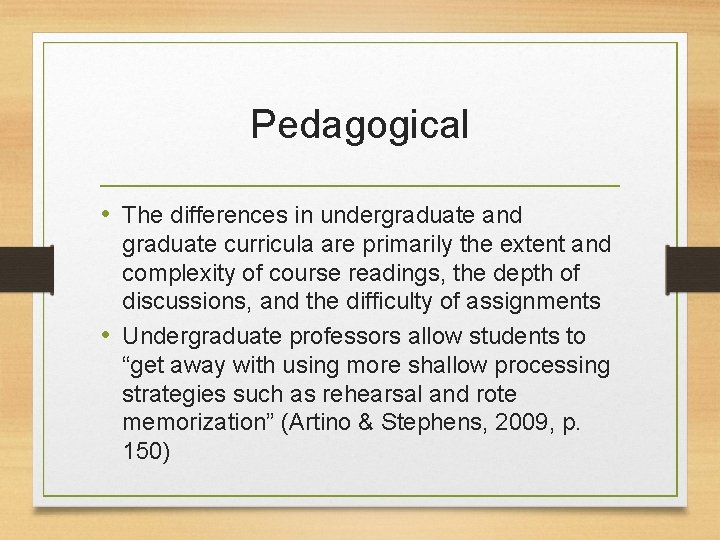 Pedagogical

• The differences in undergraduate and graduate curricula are primarily the extent and complexity of course readings, the depth of discussions, and the difficulty of assignments
• Undergraduate professors allow students to “get away with using more shallow processing strategies such as rehearsal and rote memorization” (Artino & Stephens, 2009, p. 150)